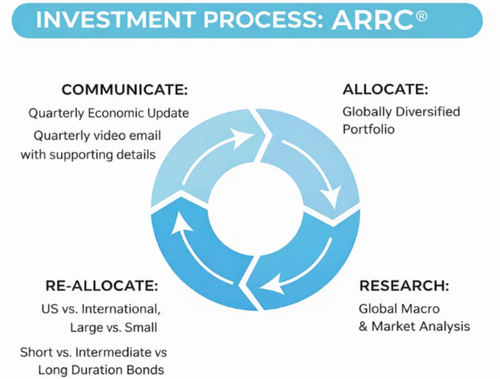 INVESTMENT PROCESS: ARRC®

COMMUNICATE:
Quarterly Economic Update
Quarterly video email with supporting details

ALLOCATE:
Globally Diversified Portfolio

RE-ALLOCATE:
US vs. International, Large vs. Small
Short vs. Intermediate vs Long Duration Bonds

RESEARCH:
Global Macro & Market Analysis